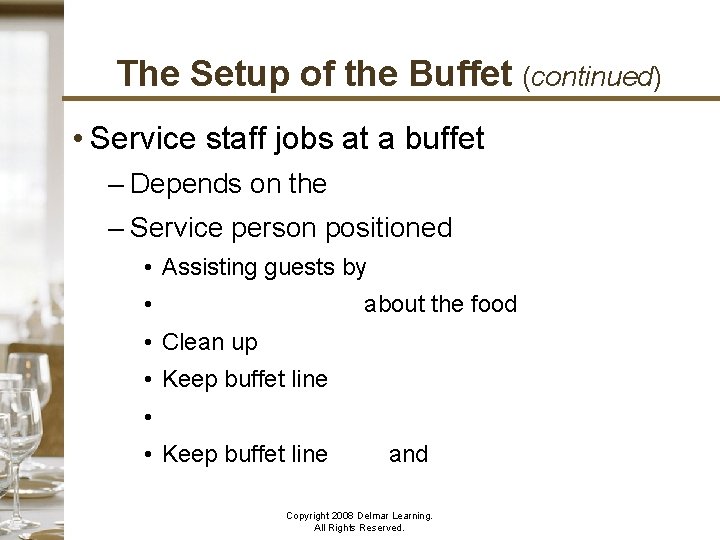 The Setup of the Buffet (continued)

• Service staff jobs at a buffet

– Depends on the

– Service person positioned

• Assisting guests by

• about the food

• Clean up

• Keep buffet line

•

• Keep buffet line and

Copyright 2008 Delmar Learning. All Rights Reserved.